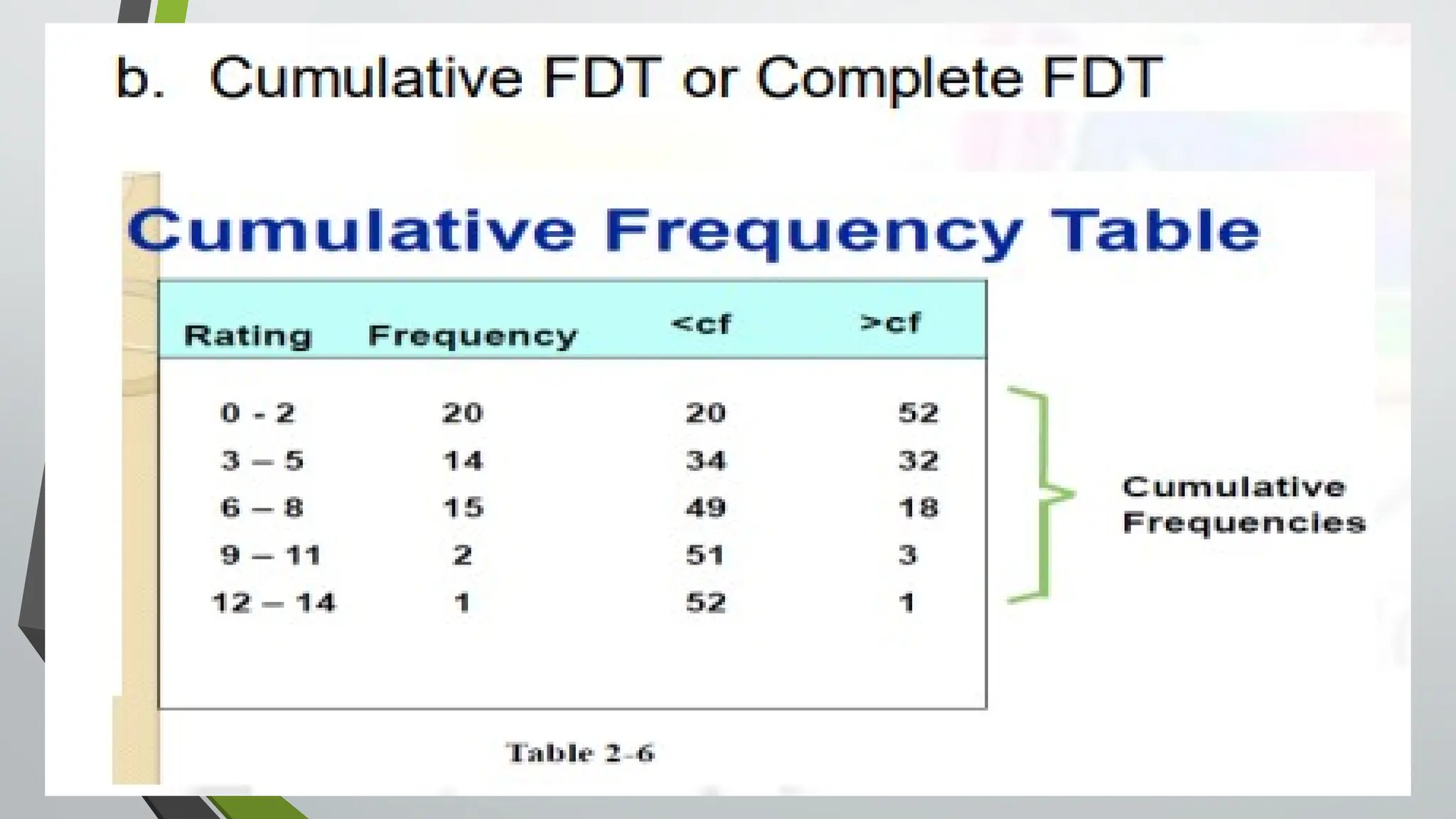 b. Cumulative FDT or Complete FDT

Cumulative Frequency Table

| Rating | Frequency | <cf | >cf |
|---|---|---|---|
| 0 - 2 | 20 | 20 | 52 |
| 3 – 5 | 14 | 34 | 32 |
| 6 – 8 | 15 | 49 | 18 |
| 9 – 11 | 2 | 51 | 3 |
| 12 – 14 | 1 | 52 | 1 |

Cumulative Frequencies

Table 2-6